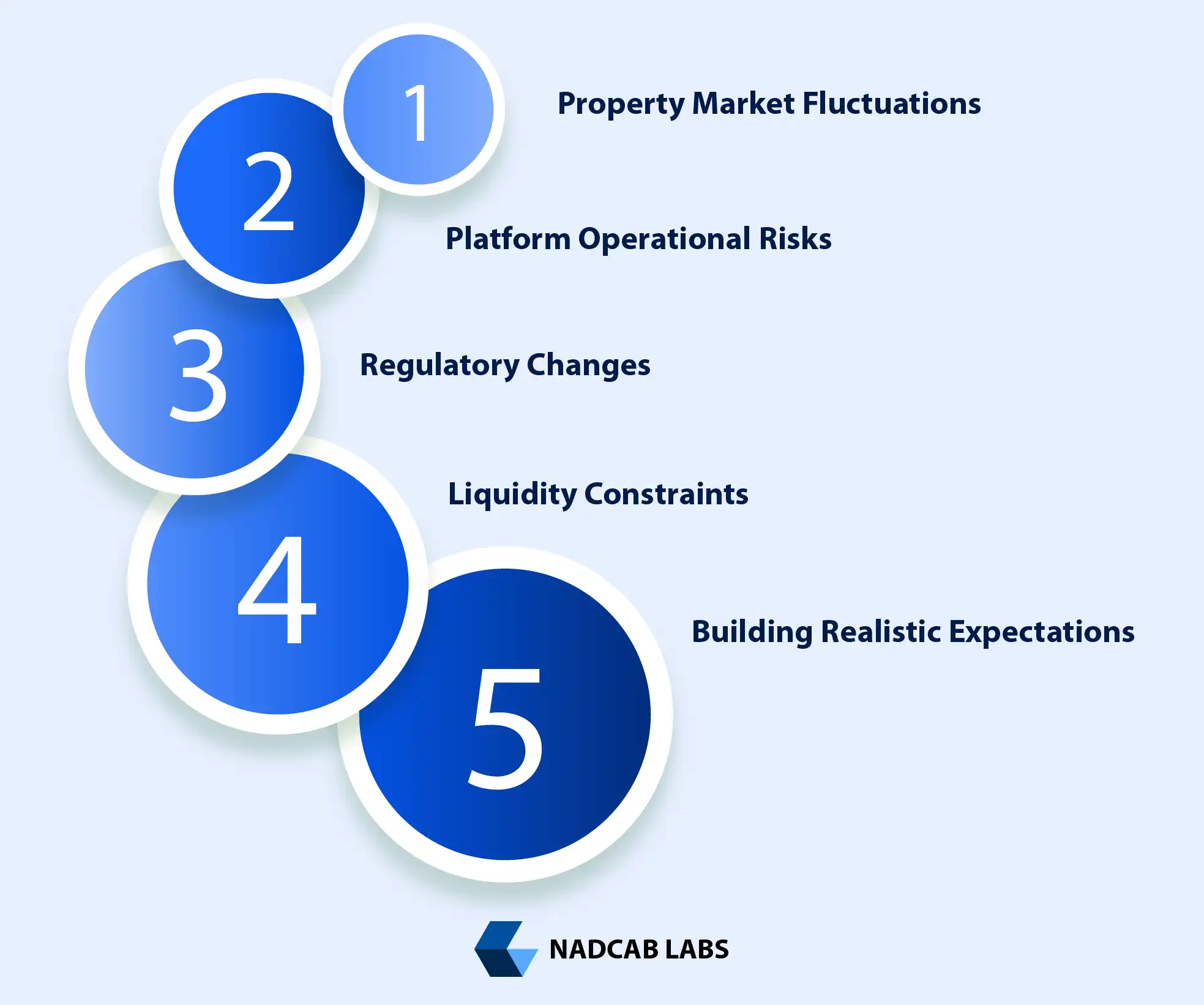 1
Property Market Fluctuations

2
Platform Operational Risks

3
Regulatory Changes

4
Liquidity Constraints

5
Building Realistic Expectations

NADCAB LABS